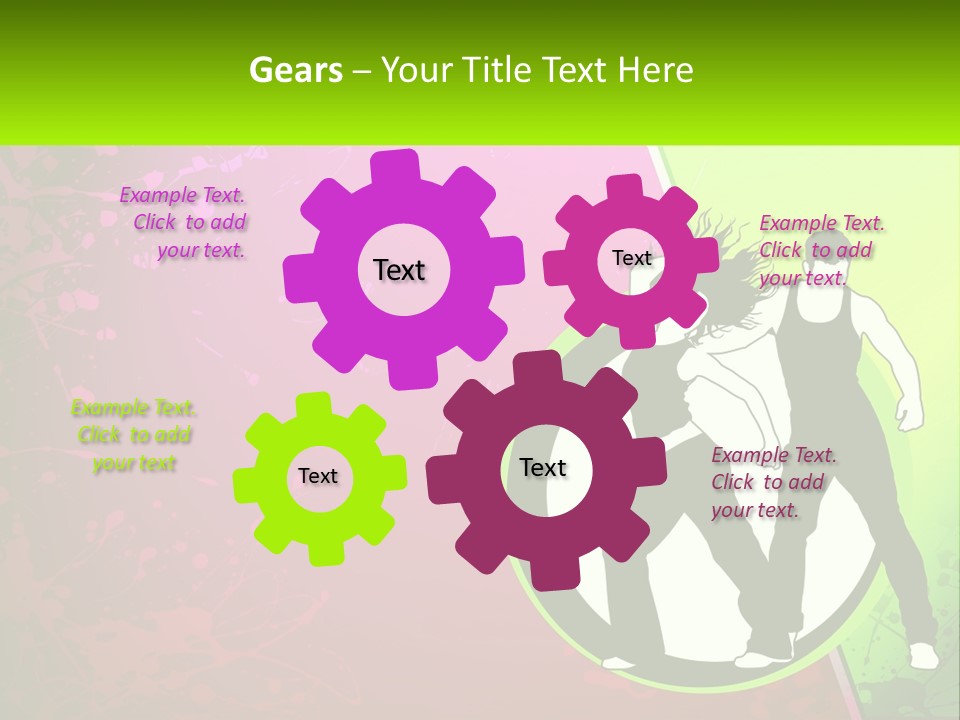 Gears – Your Title Text Here

Example Text. Click to add your text.

Text

Text

Example Text. Click to add your text.

Example Text. Click to add your text

Text

Text

Example Text. Click to add your text.